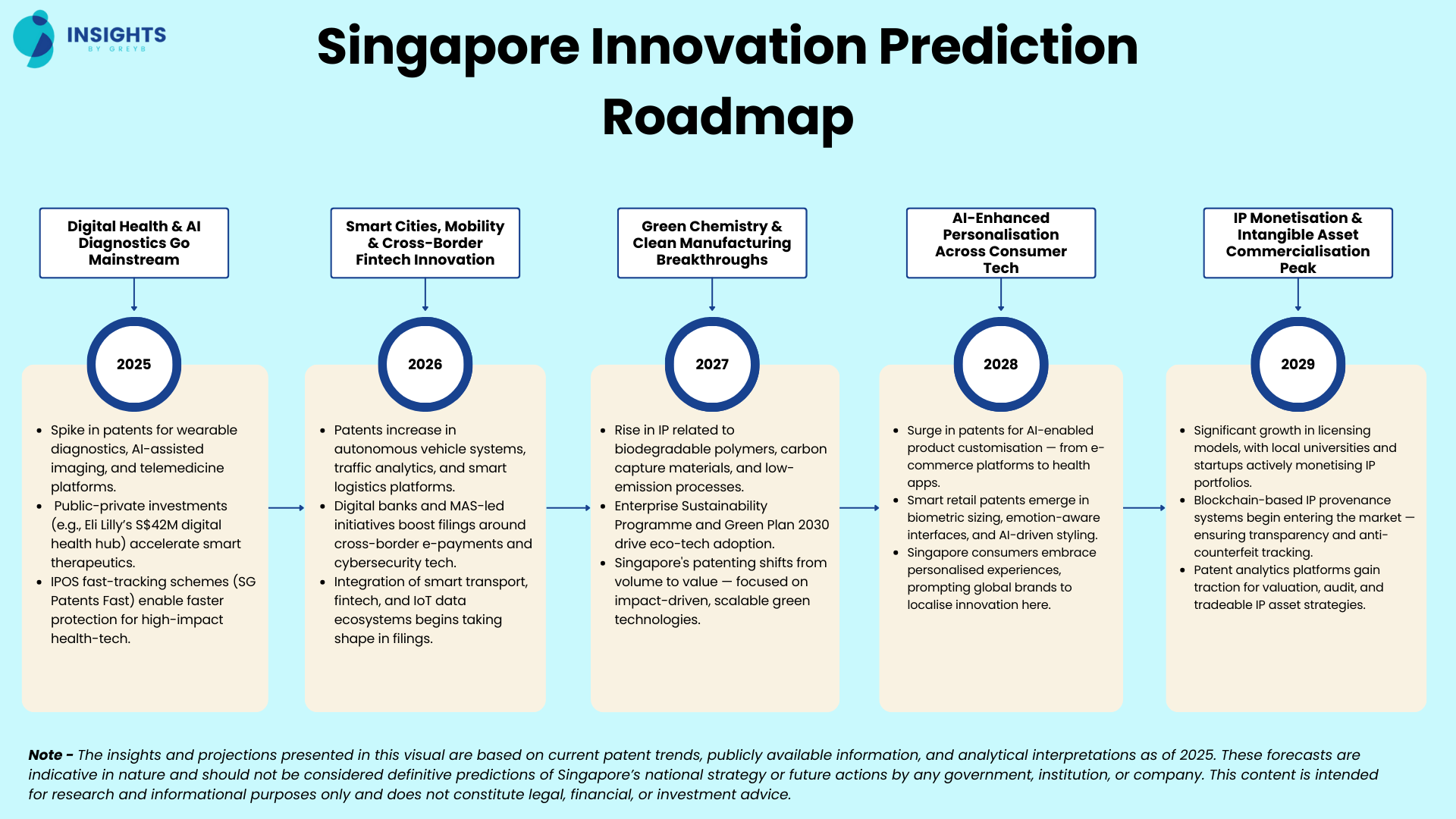 INSIGHTS
BY GREYB

Singapore Innovation Prediction Roadmap

Digital Health & AI Diagnostics Go Mainstream

2025

- Spike in patents for wearable diagnostics, AI-assisted imaging, and telemedicine platforms.
- Public-private investments (e.g., Eli Lilly's S$42M digital health hub) accelerate smart therapeutics.
- IPOS fast-tracking schemes (SG Patents Fast) enable faster protection for high-impact health-tech.

Smart Cities, Mobility & Cross-Border Fintech Innovation

2026

- Patents increase in autonomous vehicle systems, traffic analytics, and smart logistics platforms.
- Digital banks and MAS-led initiatives boost filings around cross-border e-payments and cybersecurity tech.
- Integration of smart transport, fintech, and IoT data ecosystems begins taking shape in filings.

Green Chemistry & Clean Manufacturing Breakthroughs

2027

- Rise in IP related to biodegradable polymers, carbon capture materials, and low-emission processes.
- Enterprise Sustainability Programme and Green Plan 2030 drive eco-tech adoption.
- Singapore's patenting shifts from volume to value — focused on impact-driven, scalable green technologies.

AI-Enhanced Personalisation Across Consumer Tech

2028

- Surge in patents for AI-enabled product customisation — from e-commerce platforms to health apps.
- Smart retail patents emerge in biometric sizing, emotion-aware interfaces, and AI-driven styling.
- Singapore consumers embrace personalised experiences, prompting global brands to localise innovation here.

IP Monetisation & Intangible Asset Commercialisation Peak

2029

- Significant growth in licensing models, with local universities and startups actively monetising IP portfolios.
- Blockchain-based IP provenance systems begin entering the market — ensuring transparency and anti-counterfeit tracking.
- Patent analytics platforms gain traction for valuation, audit, and tradeable IP asset strategies.

Note - The insights and projections presented in this visual are based on current patent trends, publicly available information, and analytical interpretations as of 2025. These forecasts are indicative in nature and should not be considered definitive predictions of Singapore's national strategy or future actions by any government, institution, or company. This content is intended for research and informational purposes only and does not constitute legal, financial, or investment advice.